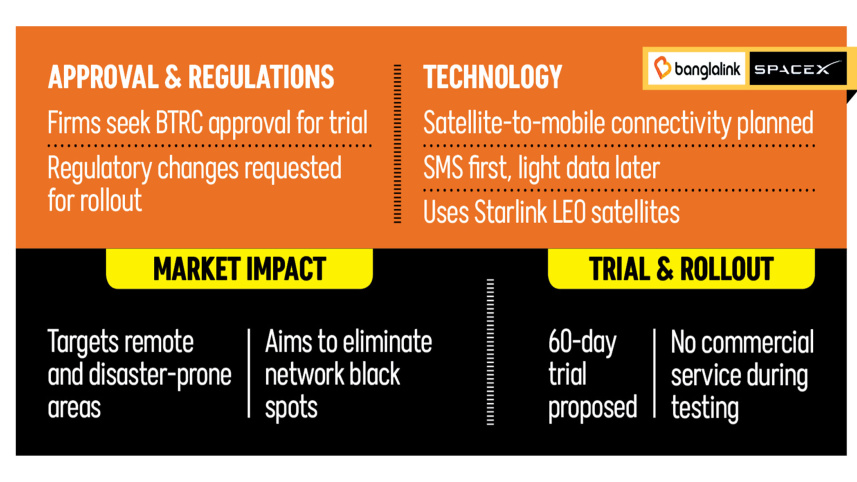 APPROVAL & REGULATIONS

Firms seek BTRC approval for trial

Regulatory changes requested for rollout

TECHNOLOGY

banglalink SPACEX

Satellite-to-mobile connectivity planned

SMS first, light data later

Uses Starlink LEO satellites

MARKET IMPACT

Targets remote and disaster-prone areas

Aims to eliminate network black spots

TRIAL & ROLLOUT

60-day trial proposed

No commercial service during testing